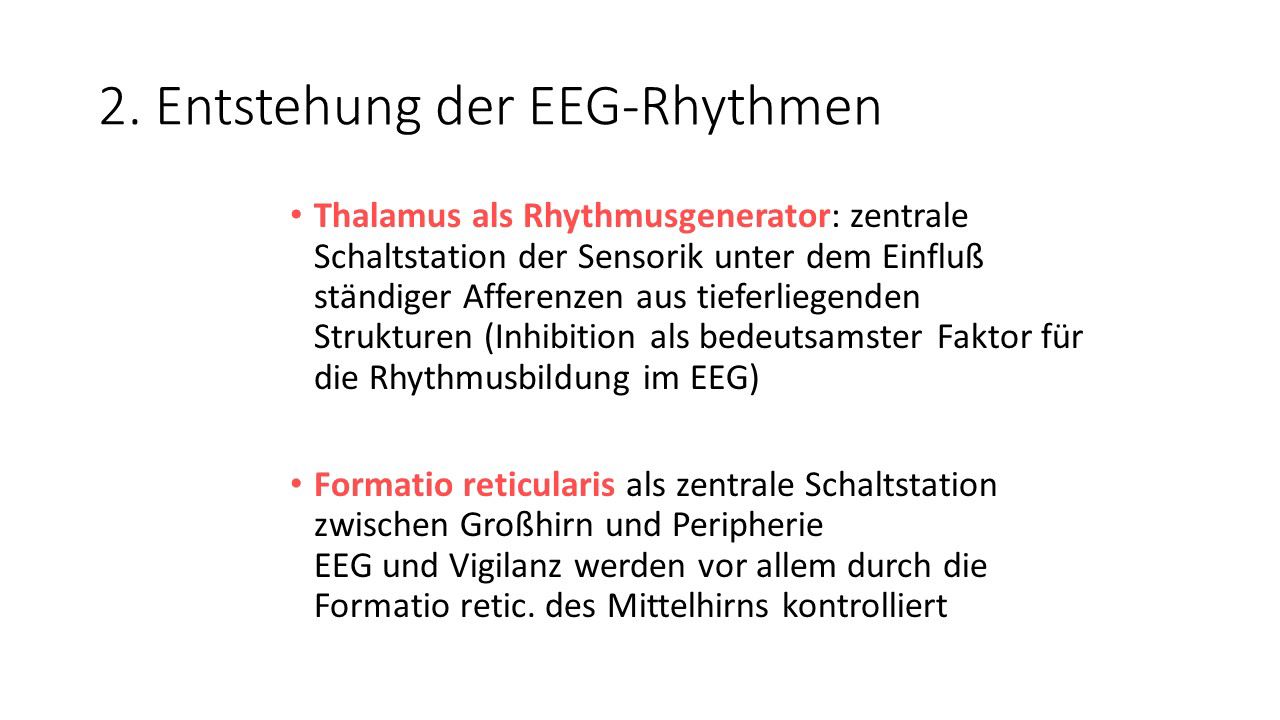 2. Entstehung der EEG-Rhythmen

• Thalamus als Rhythmusgenerator: zentrale Schaltstation der Sensorik unter dem Einfluß ständiger Afferenzen aus tieferliegenden Strukturen (Inhibition als bedeutsamster Faktor für die Rhythmusbildung im EEG)

• Formatio reticularis als zentrale Schaltstation zwischen Großhirn und Peripherie
EEG und Vigilanz werden vor allem durch die Formatio retic. des Mittelhirns kontrolliert